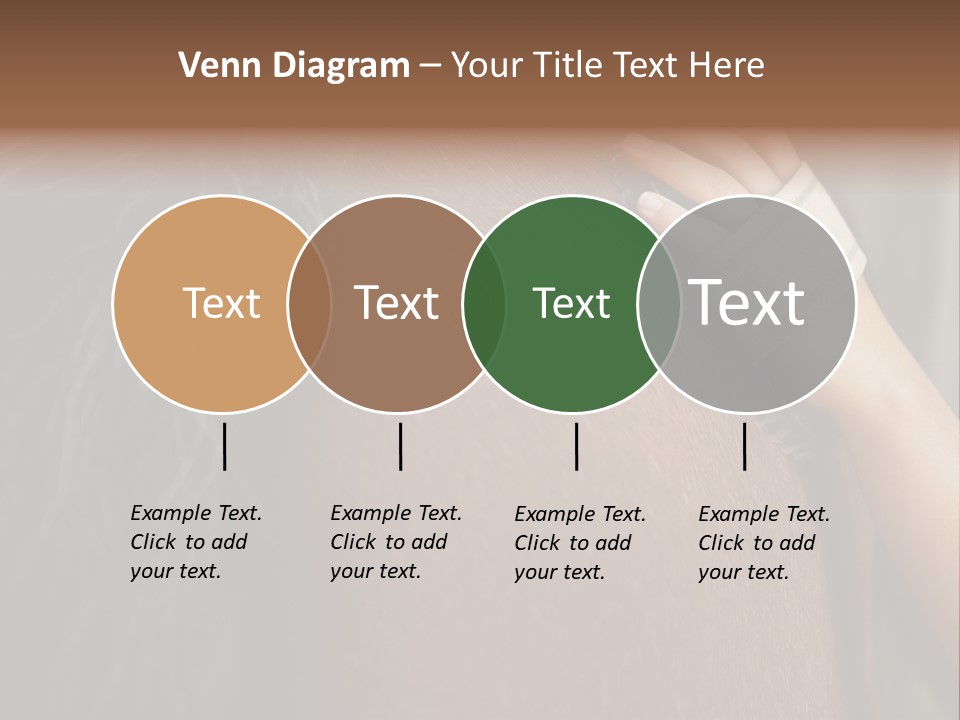 Venn Diagram – Your Title Text Here

Text

Text

Text

Text

Example Text. Click to add your text.

Example Text. Click to add your text.

Example Text. Click to add your text.

Example Text. Click to add your text.